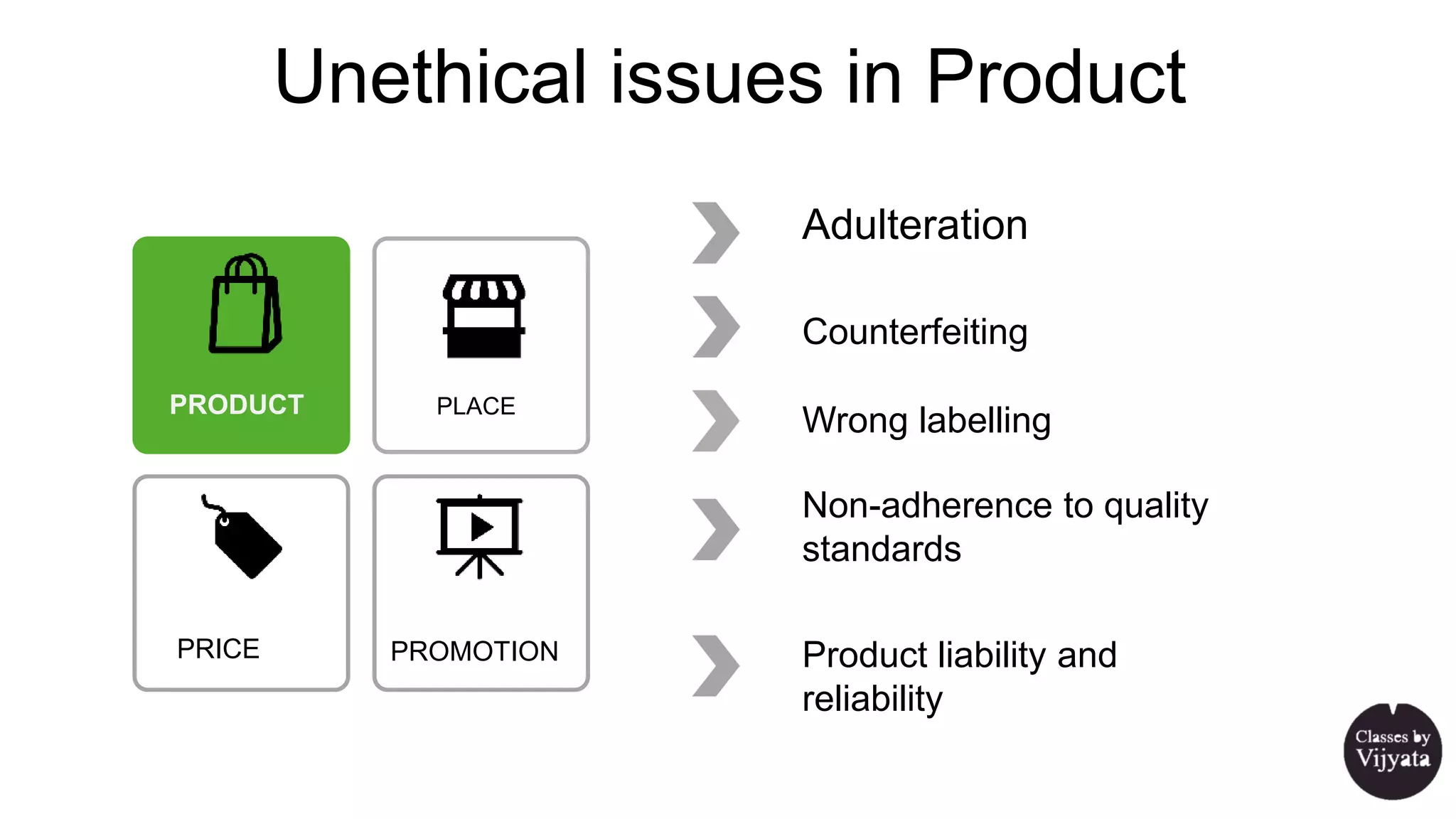 Unethical issues in Product

PRODUCT

PLACE

PRICE

PROMOTION

Adulteration

Counterfeiting

Wrong labelling

Non-adherence to quality standards

Product liability and reliability

Classes by Vijyata